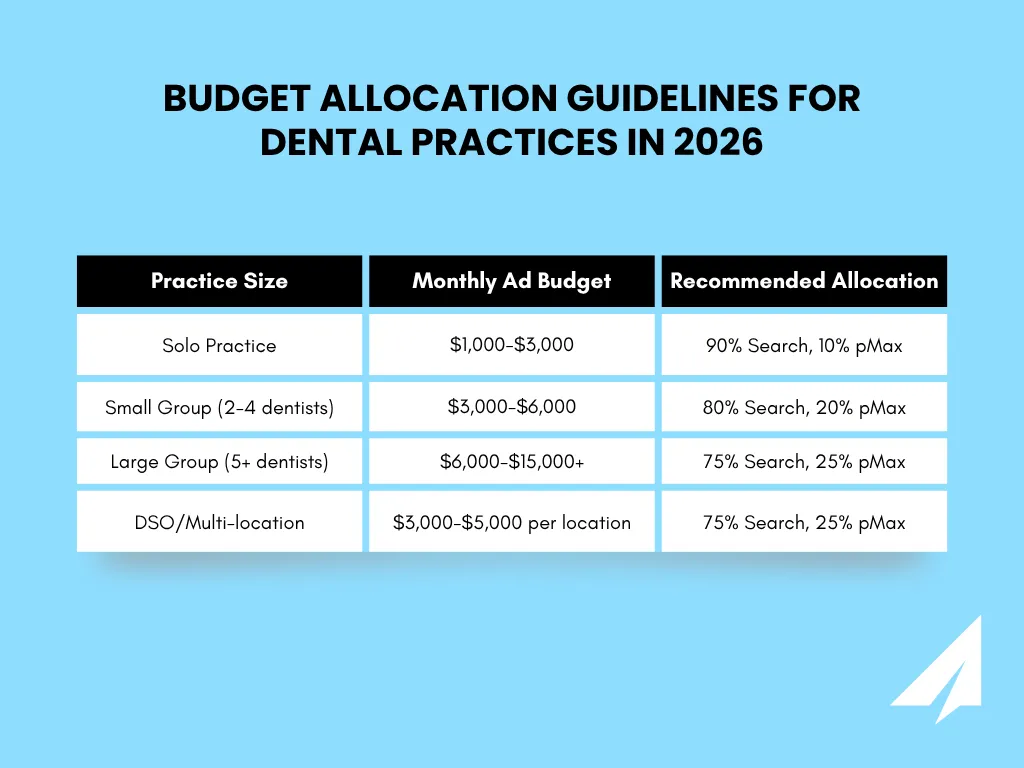 BUDGET ALLOCATION GUIDELINES FOR DENTAL PRACTICES IN 2026

| Practice Size | Monthly Ad Budget | Recommended Allocation |
|---|---|---|
| Solo Practice | \$1,000-\$3,000 | 90% Search, 10% pMax |
| Small Group (2-4 dentists) | \$3,000-\$6,000 | 80% Search, 20% pMax |
| Large Group (5+ dentists) | \$6,000-\$15,000+ | 75% Search, 25% pMax |
| DSO/Multi-location | \$3,000-\$5,000 per location | 75% Search, 25% pMax |